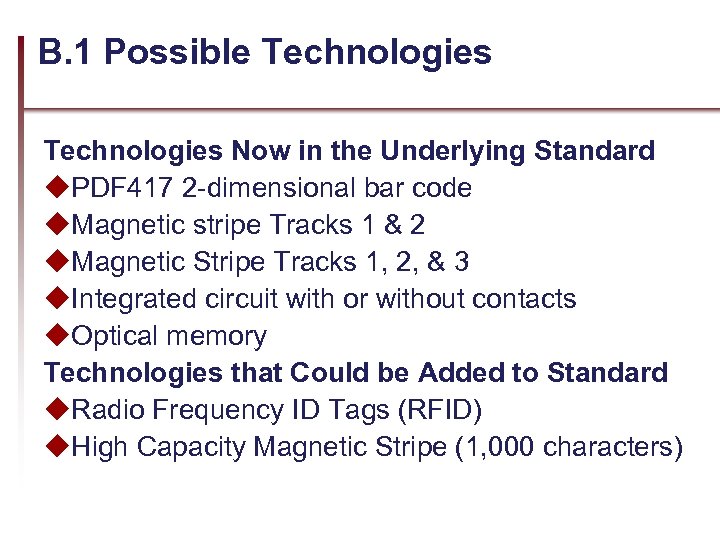 B.1 Possible Technologies

Technologies Now in the Underlying Standard
◆PDF417 2-dimensional bar code
◆Magnetic stripe Tracks 1 & 2
◆Magnetic Stripe Tracks 1, 2, & 3
◆Integrated circuit with or without contacts
◆Optical memory
Technologies that Could be Added to Standard
◆Radio Frequency ID Tags (RFID)
◆High Capacity Magnetic Stripe (1,000 characters)